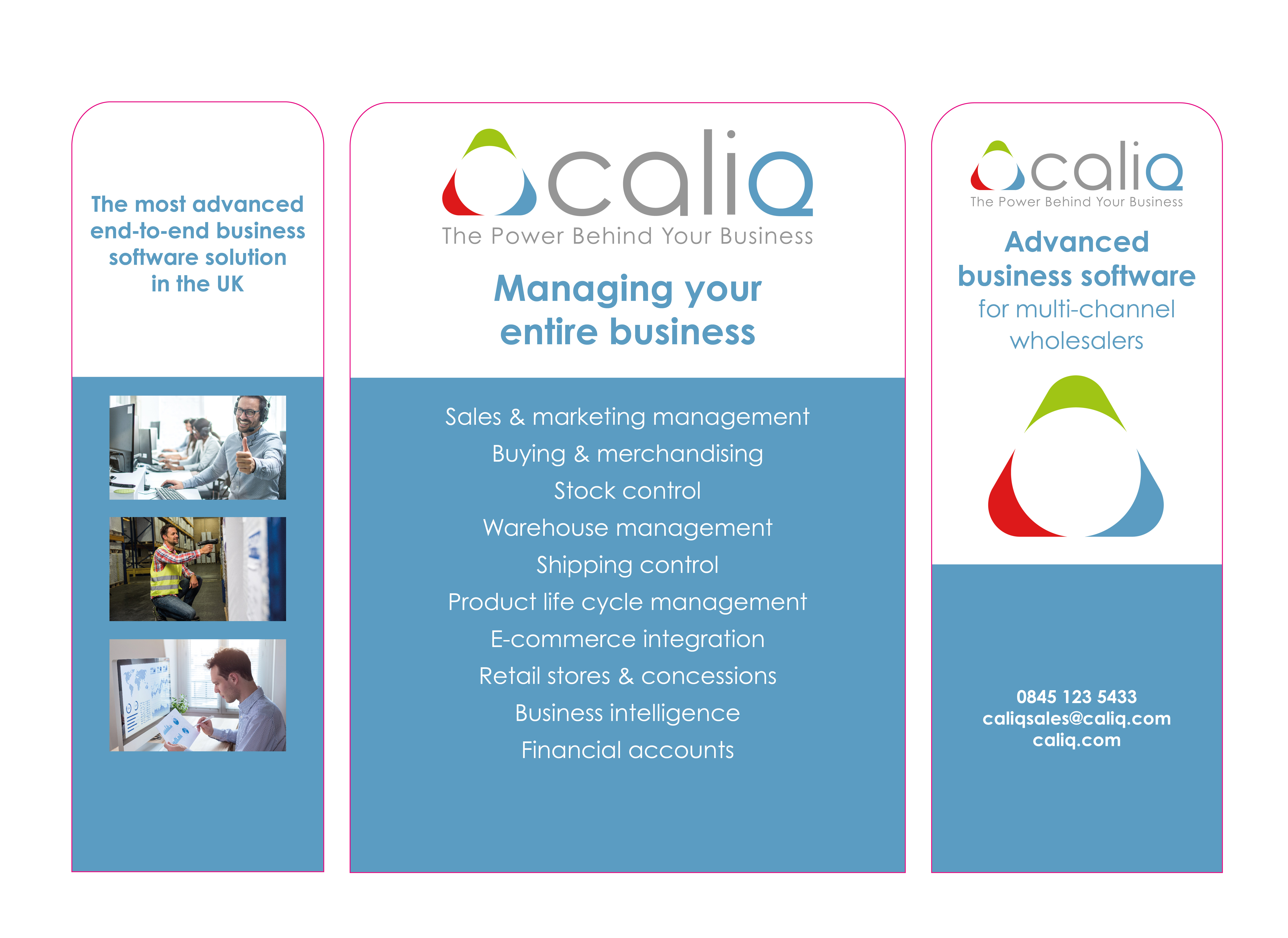 The most advanced end-to-end business software solution in the UK

caliq
The Power Behind Your Business

Managing your entire business

Sales & marketing management
Buying & merchandising
Stock control
Warehouse management
Shipping control
Product life cycle management
E-commerce integration
Retail stores & concessions
Business intelligence
Financial accounts

caliq
The Power Behind Your Business

Advanced business software for multi-channel wholesalers

0845 123 5433
caliqsales@caliq.com
caliq.com